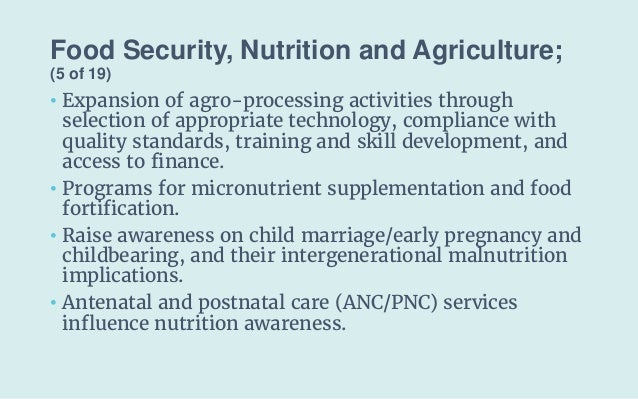 Food Security, Nutrition and Agriculture;
(5 of 19)

• Expansion of agro-processing activities through selection of appropriate technology, compliance with quality standards, training and skill development, and access to finance.

• Programs for micronutrient supplementation and food fortification.

• Raise awareness on child marriage/early pregnancy and childbearing, and their intergenerational malnutrition implications.

• Antenatal and postnatal care (ANC/PNC) services influence nutrition awareness.